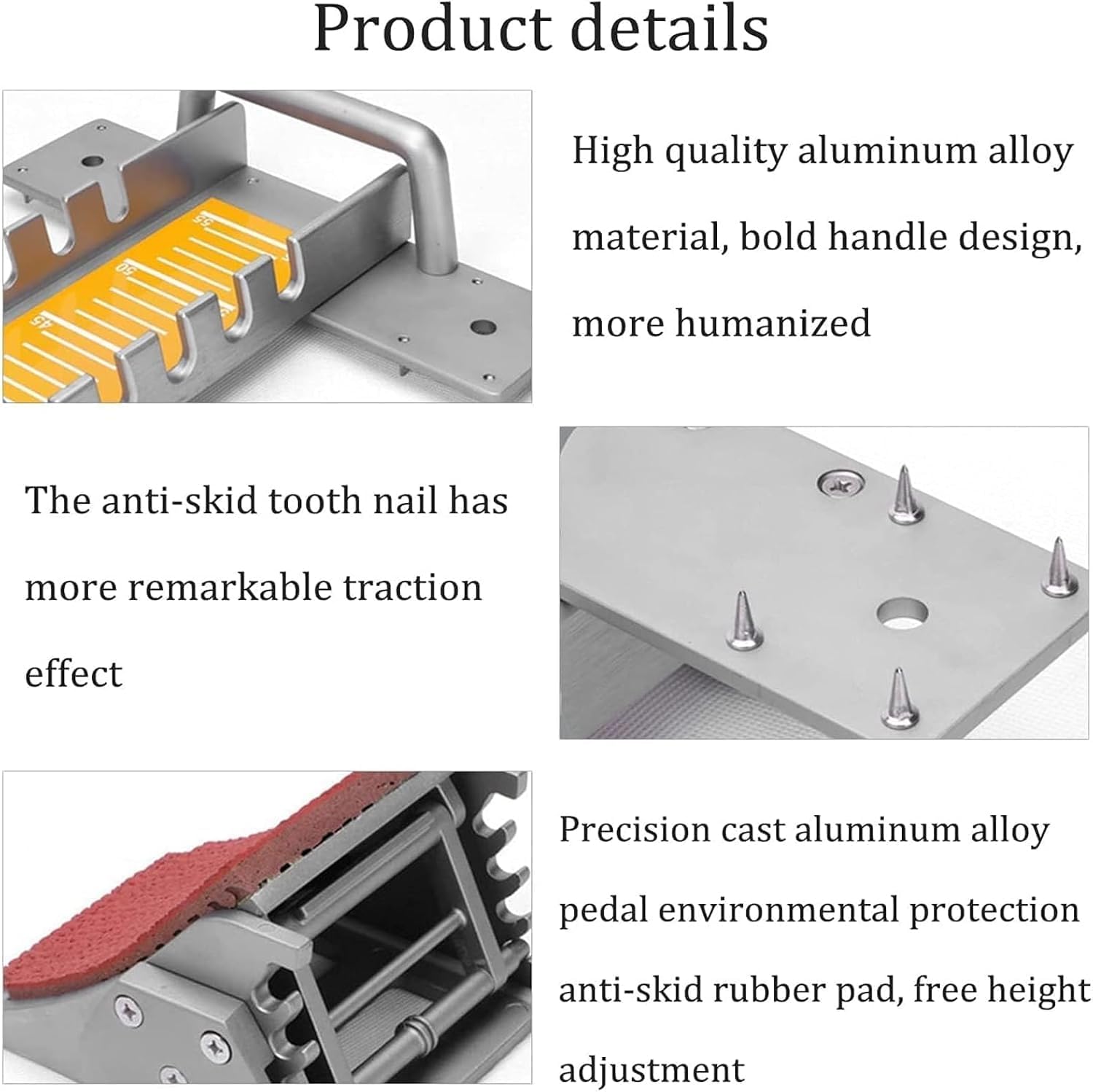 Product details

55

50

45

High quality aluminum alloy material, bold handle design, more humanized

The anti-skid tooth nail has more remarkable traction effect

Precision cast aluminum alloy pedal environmental protection anti-skid rubber pad, free height adjustment